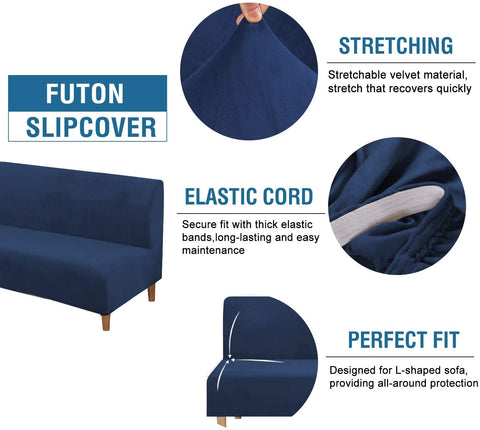 FUTON SLIPCOVER

STRETCHING

Stretchable velvet material, stretch that recovers quickly

ELASTIC CORD

Secure fit with thick elastic bands,long-lasting and easy maintenance

PERFECT FIT

Designed for L-shaped sofa, providing all-around protection